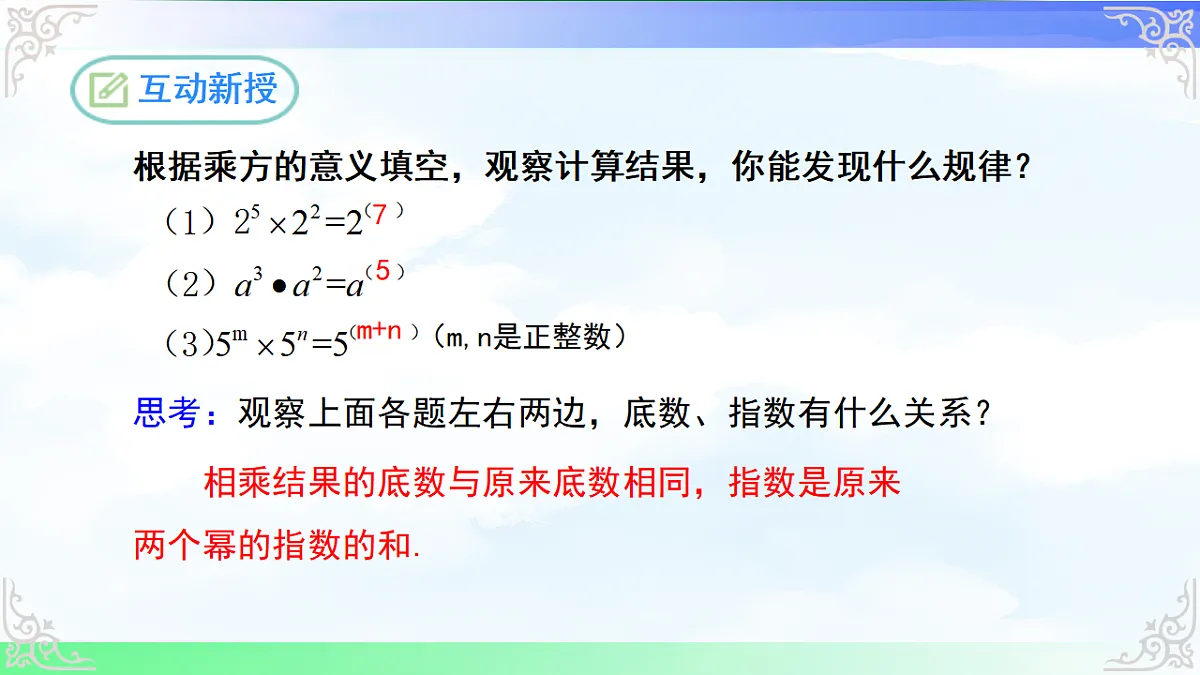 互动新授

根据乘方的意义填空，观察计算结果，你能发现什么规律？

（1）$2^5 \times 2^2 = 2^{(7)}$

（2）$a^3 \bullet a^2 = a^{(5)}$

（3）$5^m \times 5^n = 5^{(m+n)}$（m, n是正整数）

思考：观察上面各题左右两边，底数、指数有什么关系？

相乘结果的底数与原来底数相同，指数是原来两个幂的指数的和.